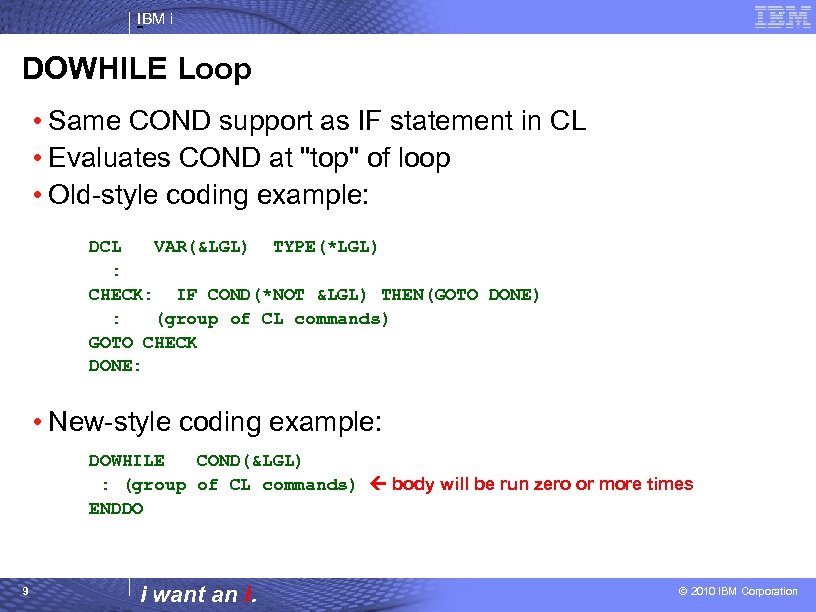 IBM i

IBM

DOWHILE Loop

• Same COND support as IF statement in CL
• Evaluates COND at "top" of loop
• Old-style coding example:

DCL VAR(&LGL) TYPE(*LGL)
:
CHECK: IF COND(*NOT &LGL) THEN(GOTO DONE)
: (group of CL commands)
GOTO CHECK
DONE:

• New-style coding example:

DOWHILE COND(&LGL)
: (group of CL commands) ← body will be run zero or more times
ENDDO

9

i want an i.

© 2010 IBM Corporation